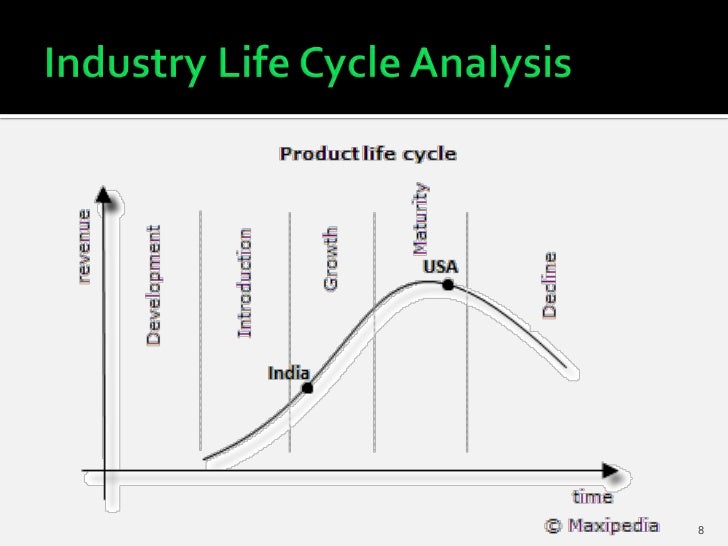 Industry Life Cycle Analysis

Product life cycle

revenue

Development

Introduction

Growth

Maturity

Decline

USA

India

time

© Maxipedia

8